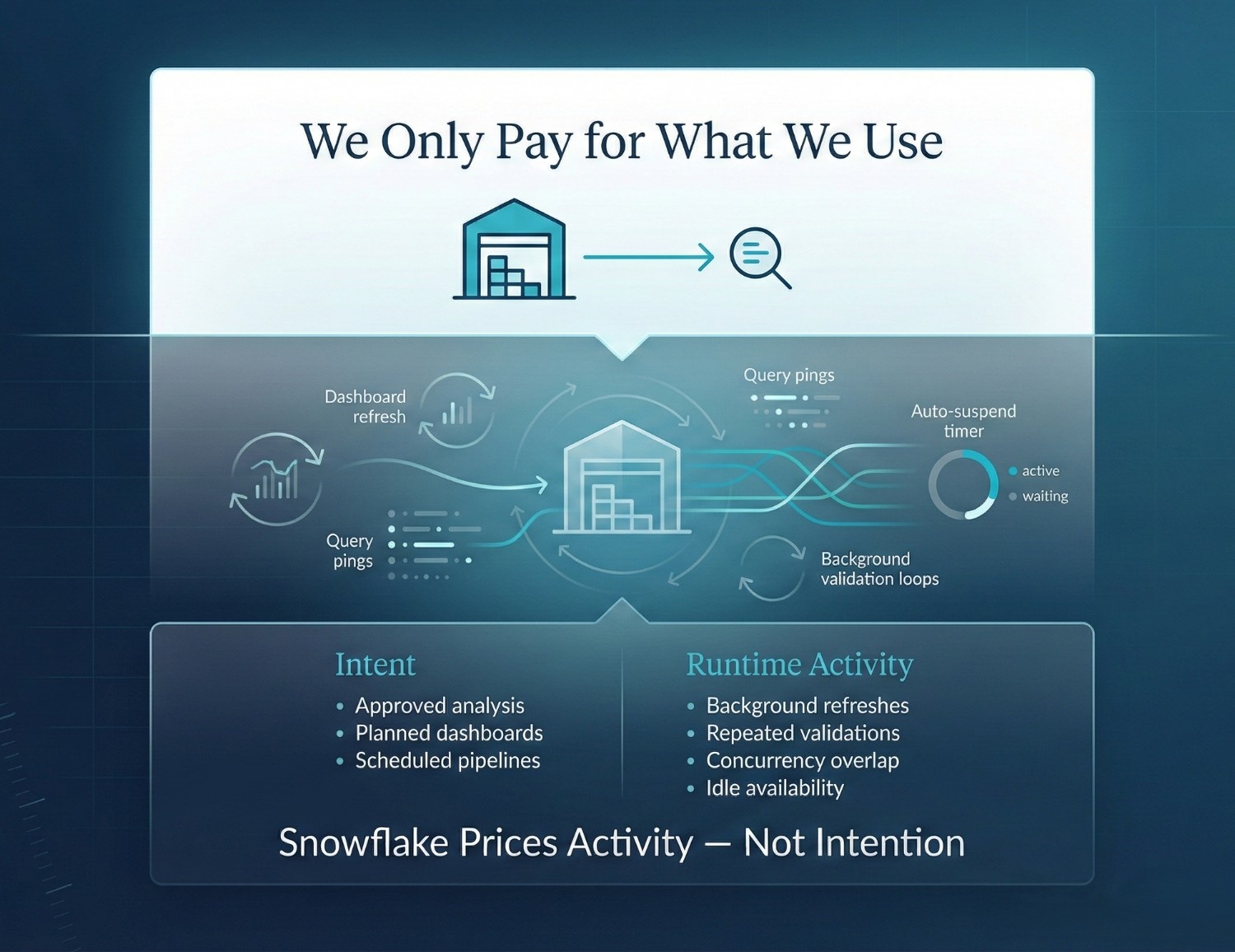 We Only Pay for What We Use

Dashboard refresh

Query pings

Auto-suspend timer

active

waiting

Query pings

Background validation loops

Intent

• Approved analysis
• Planned dashboards
• Scheduled pipelines

Runtime Activity

• Background refreshes
• Repeated validations
• Concurrency overlap
• Idle availability

Snowflake Prices Activity — Not Intention